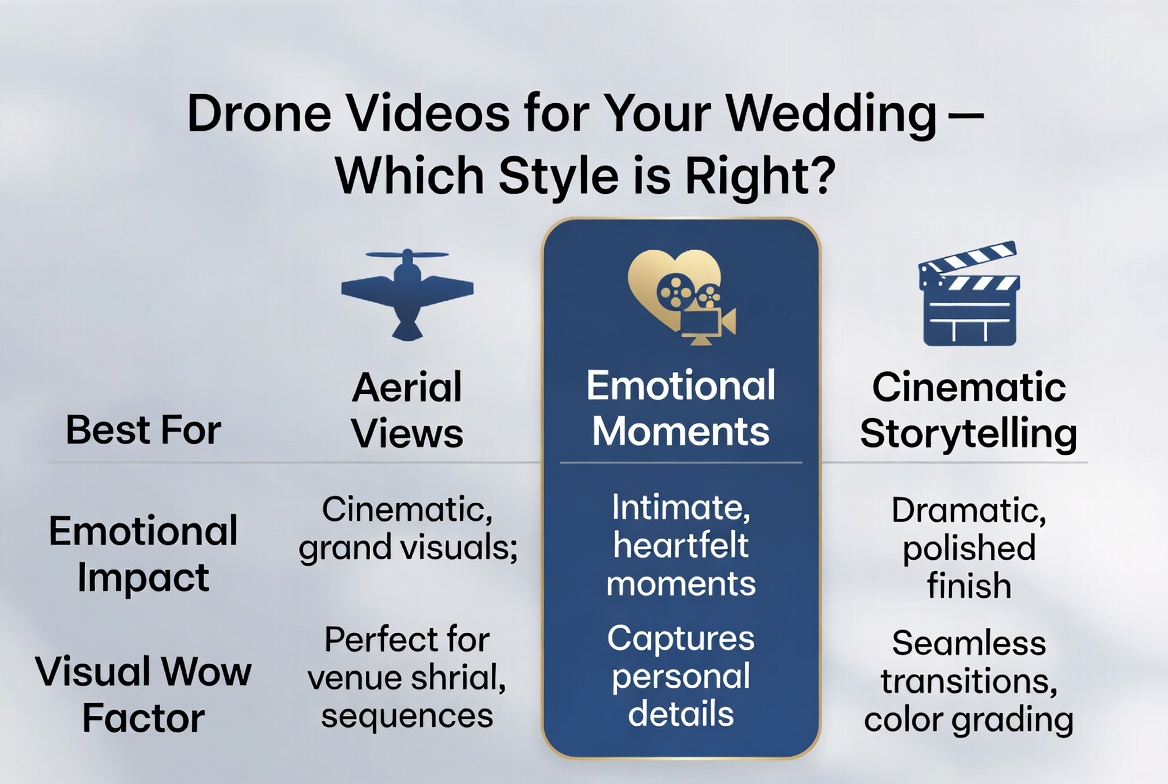 Drone Videos for Your Wedding — Which Style is Right?

| Best For | Aerial Views | Emotional Moments | Cinematic Storytelling |
|---|---|---|---|
| Emotional Impact | Cinematic, grand visuals; | Intimate, heartfelt moments | Dramatic, polished finish |
| Visual Wow Factor | Perfect for venue shrial, sequences | Captures personal details | Seamless transitions, color grading |